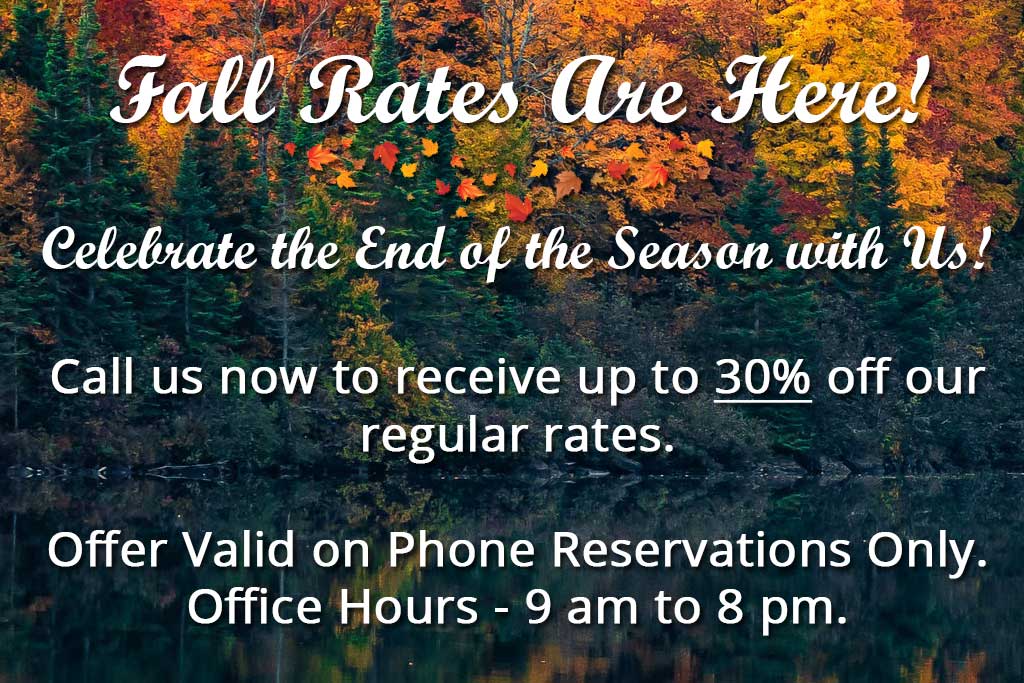 Fall Rates Are Here!

Celebrate the End of the Season with Us!

Call us now to receive up to 30% off our regular rates.

Offer Valid on Phone Reservations Only.
Office Hours - 9 am to 8 pm.